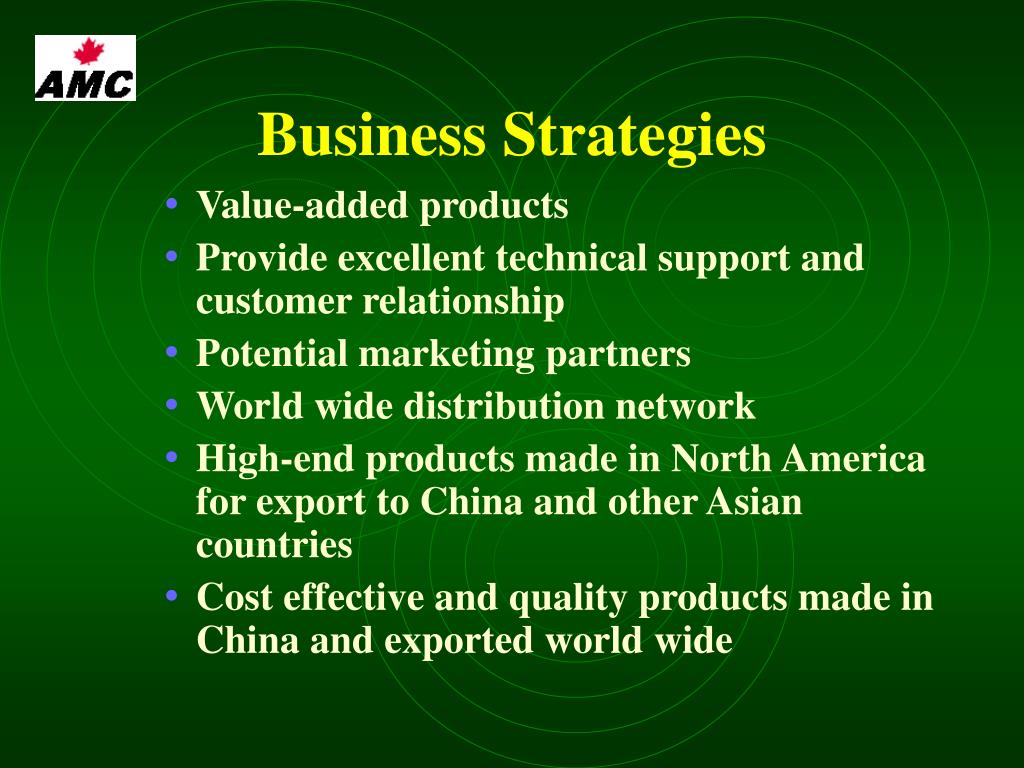 AMC

Business Strategies

• Value-added products
• Provide excellent technical support and customer relationship
• Potential marketing partners
• World wide distribution network
• High-end products made in North America for export to China and other Asian countries
• Cost effective and quality products made in China and exported world wide